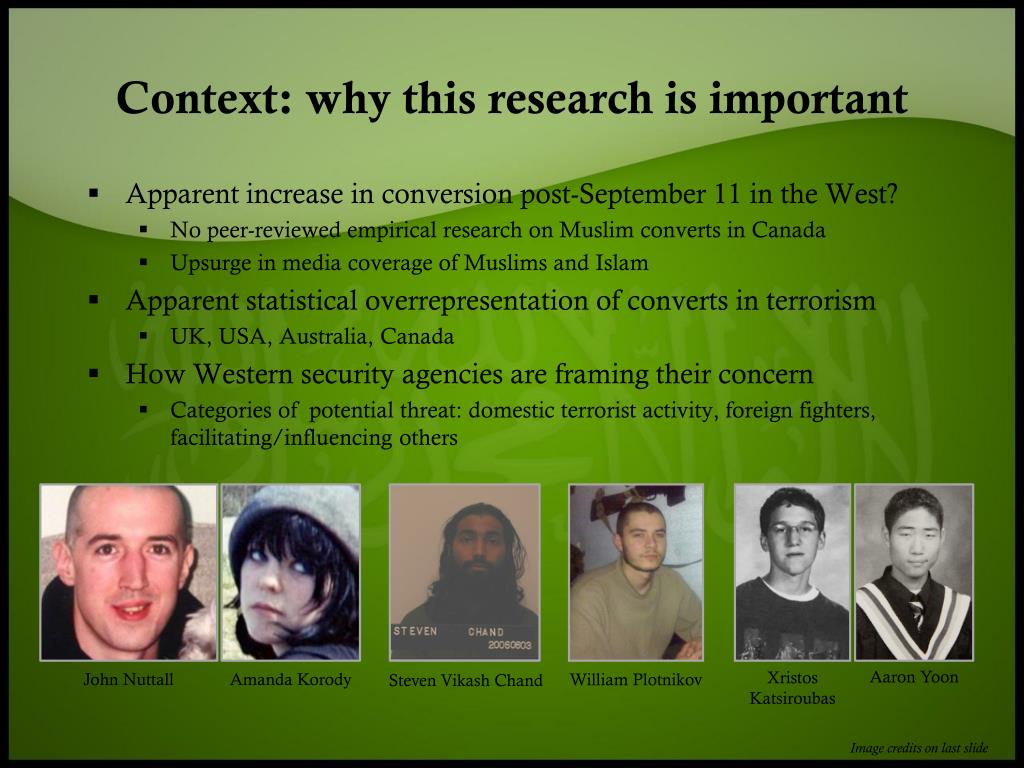 Context: why this research is important

▪ Apparent increase in conversion post-September 11 in the West?
  ▪ No peer-reviewed empirical research on Muslim converts in Canada
  ▪ Upsurge in media coverage of Muslims and Islam
▪ Apparent statistical overrepresentation of converts in terrorism
  ▪ UK, USA, Australia, Canada
▪ How Western security agencies are framing their concern
  ▪ Categories of potential threat: domestic terrorist activity, foreign fighters, facilitating/influencing others

STEVEN CHAND 20060603

John Nuttall

Amanda Korody

Steven Vikash Chand

William Plotnikov

Xristos Katsiroubas

Aaron Yoon

Image credits on last slide